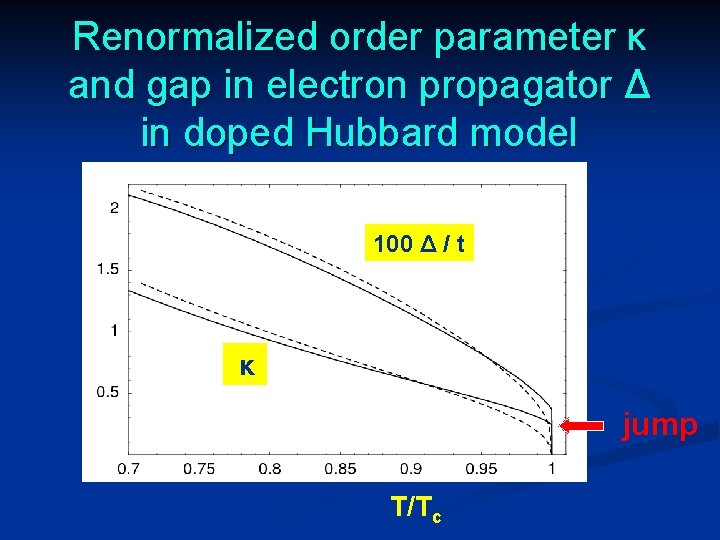 Renormalized order parameter κ and gap in electron propagator Δ in doped Hubbard model

2
1.5
1
0.5

100 Δ / t

κ

jump

0.7 0.75 0.8 0.85 0.9 0.95 1

$T/T_c$